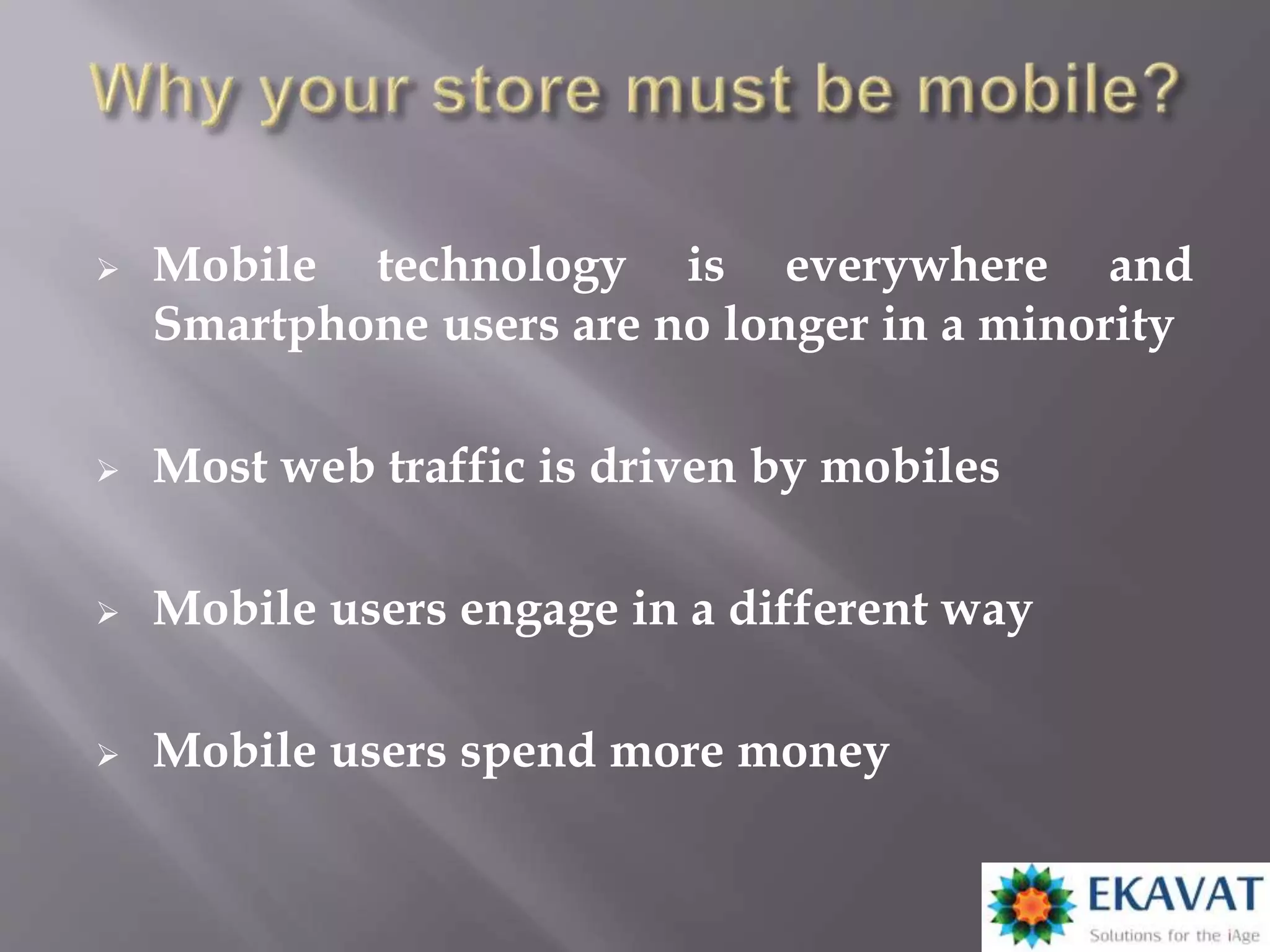 Why your store must be mobile?

➢ Mobile technology is everywhere and Smartphone users are no longer in a minority

➢ Most web traffic is driven by mobiles

➢ Mobile users engage in a different way

➢ Mobile users spend more money

EKAVAT
Solutions for the iAge